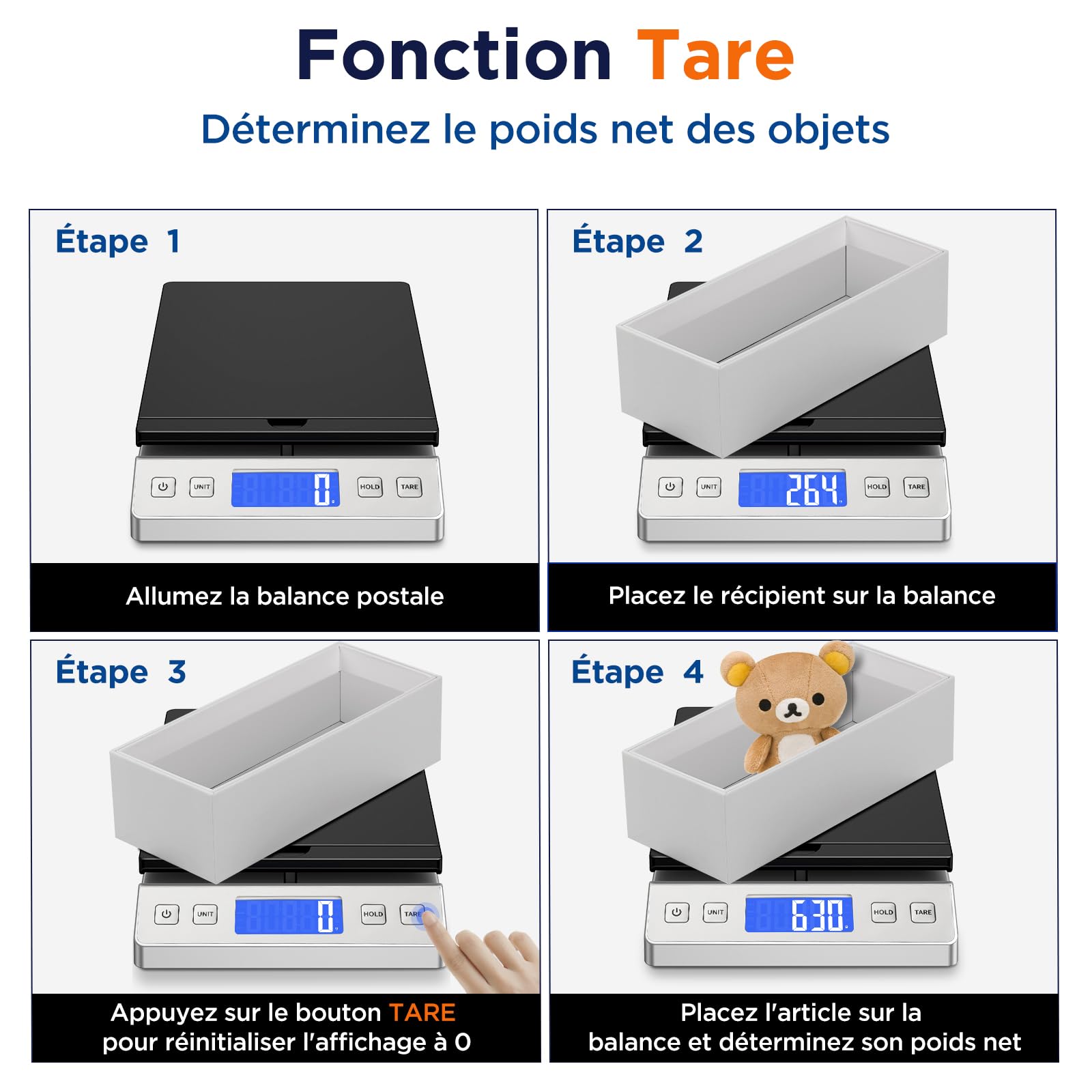 Fonction Tare

Déterminez le poids net des objets

Étape 1

UNIT 0 HOLD TARE

Allumez la balance postale

Étape 2

UNIT 264 HOLD TARE

Placez le récipient sur la balance

Étape 3

UNIT 0 HOLD TARE

Appuyez sur le bouton TARE pour réinitialiser l'affichage à 0

Étape 4

UNIT 630 HOLD TARE

Placez l'article sur la balance et déterminez son poids net